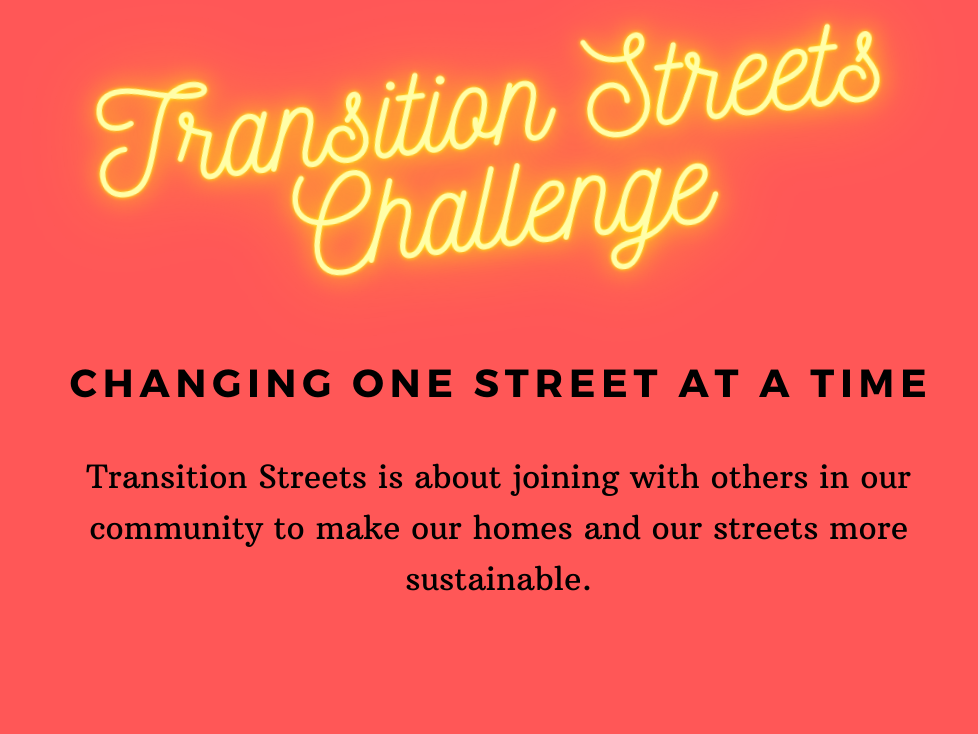 Transition Streets Challenge

CHANGING ONE STREET AT A TIME

Transition Streets is about joining with others in our community to make our homes and our streets more sustainable.